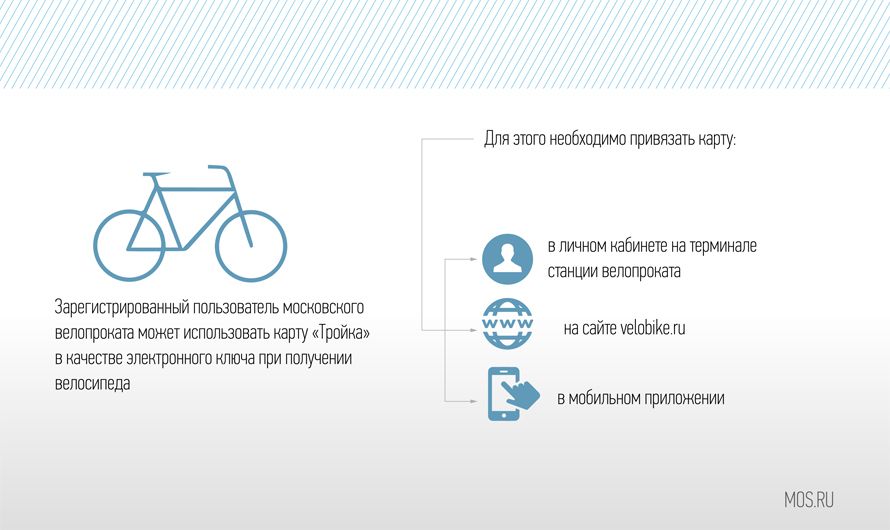 Зарегистрированный пользователь московского велопроката может использовать карту «Тройка» в качестве электронного ключа при получении велосипеда

Для этого необходимо привязать карту:

в личном кабинете на терминале станции велопроката

WWW

на сайте velobike.ru

в мобильном приложении

MOS.RU